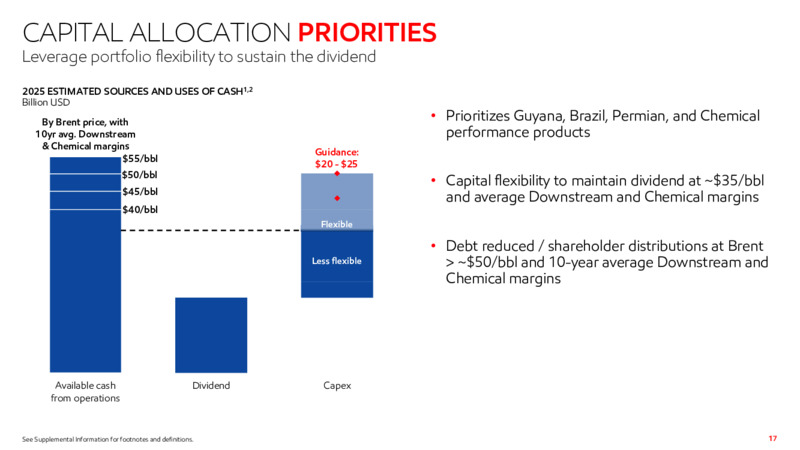 CAPITAL ALLOCATION PRIORITIES
Leverage portfolio flexibility to sustain the dividend

2025 ESTIMATED SOURCES AND USES OF CASH$^{1,2}$
Billion USD

By Brent price, with 10yr avg. Downstream & Chemical margins

$55/bbl
$50/bbl
$45/bbl
$40/bbl

Guidance: $20 - $25

Flexible

Less flexible

Available cash from operations

Dividend

Capex

• Prioritizes Guyana, Brazil, Permian, and Chemical performance products

• Capital flexibility to maintain dividend at ~$35/bbl and average Downstream and Chemical margins

• Debt reduced / shareholder distributions at Brent > ~$50/bbl and 10-year average Downstream and Chemical margins

See Supplemental Information for footnotes and definitions.

17